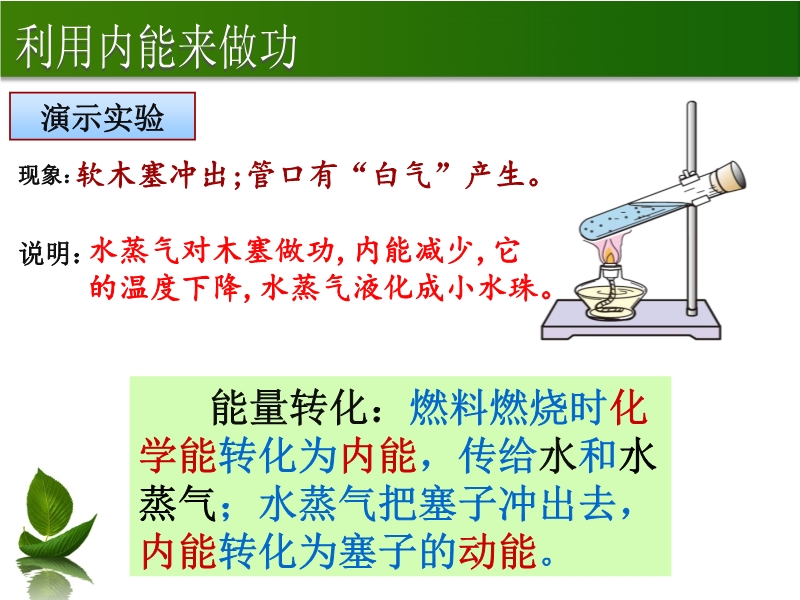 利用内能来做功

演示实验

现象：软木塞冲出；管口有“白气”产生。

说明：水蒸气对木塞做功，内能减少，它的温度下降，水蒸气液化成小水珠。

能量转化：燃料燃烧时化学能转化为内能，传给水和水蒸气；水蒸气把塞子冲出去，内能转化为塞子的动能。